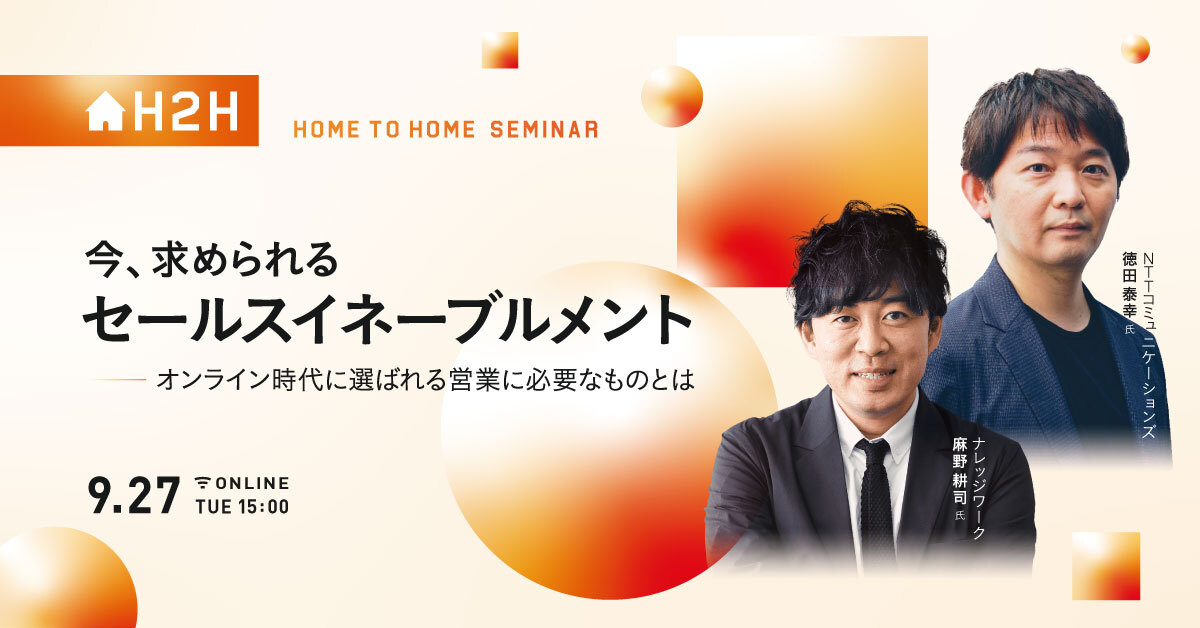 H2H

HOME TO HOME SEMINAR

今、求められる
セールスイネーブルメント

オンライン時代に選ばれる営業に必要なものとは

9.27

ONLINE
TUE 15:00

NTTコミュニケーションズ
徳田 泰幸 氏

ナレッジワーク
麻野 耕司 氏